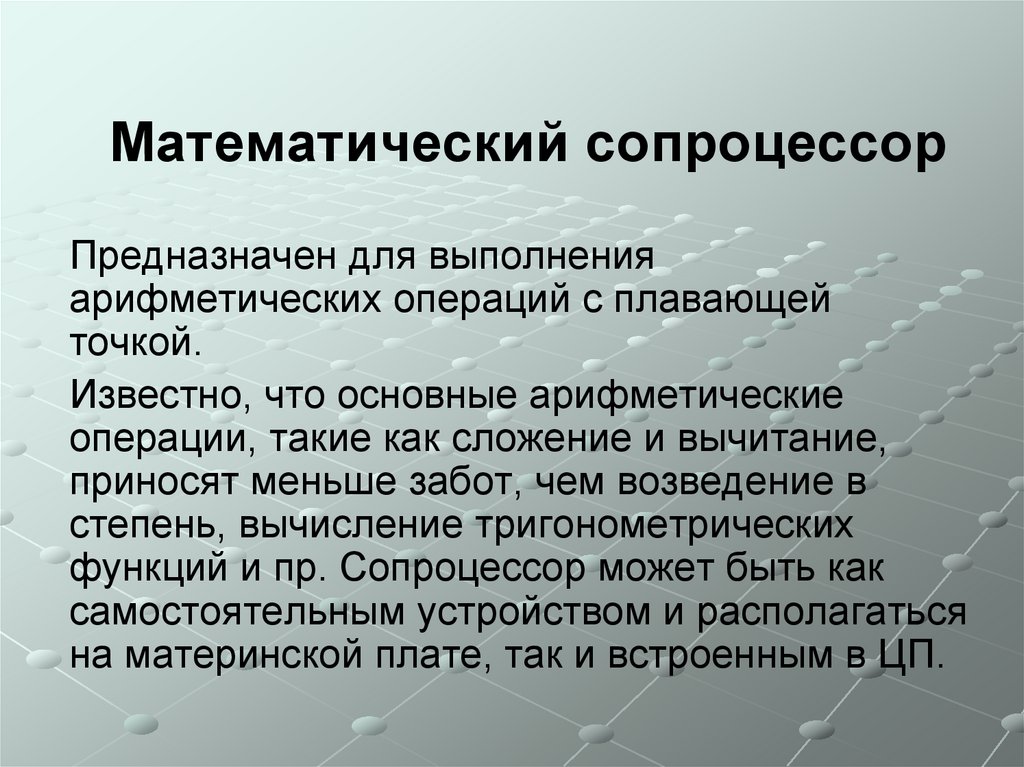 Математический сопроцессор

Предназначен для выполнения арифметических операций с плавающей точкой.

Известно, что основные арифметические операции, такие как сложение и вычитание, приносят меньше забот, чем возведение в степень, вычисление тригонометрических функций и пр. Сопроцессор может быть как самостоятельным устройством и располагаться на материнской плате, так и встроенным в ЦП.